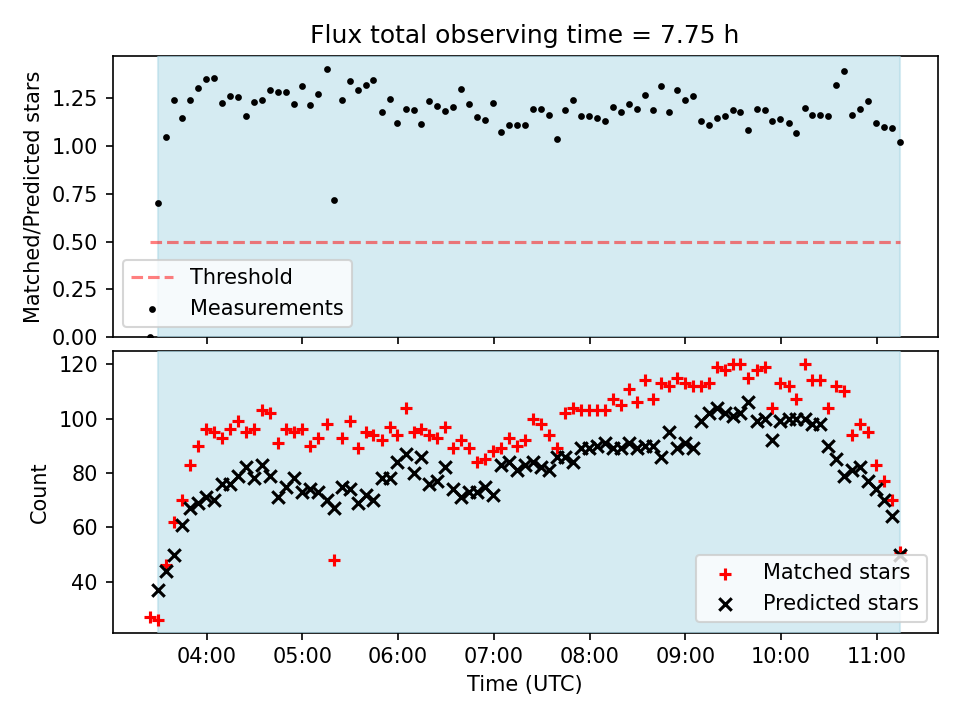 Flux total observing time = 7.75 h

Matched/Predicted stars

1.25
1.00
0.75
0.50
0.25
0.00

Threshold
Measurements

Count

120
100
80
60
40

Matched stars
Predicted stars

04:00 05:00 06:00 07:00 08:00 09:00 10:00 11:00

Time (UTC)